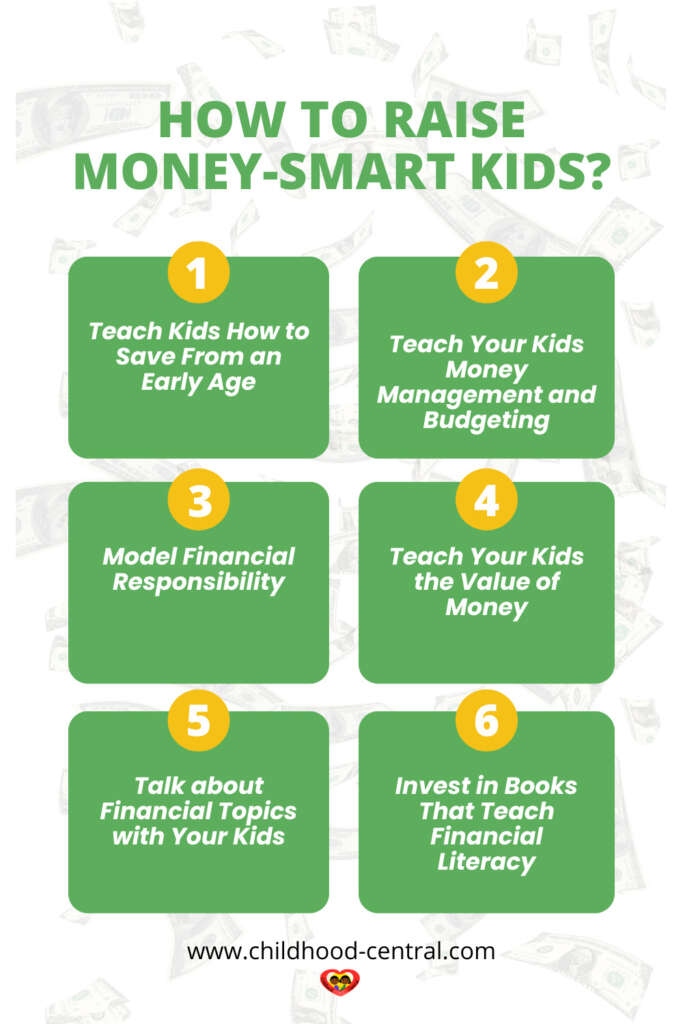 HOW TO RAISE MONEY-SMART KIDS?

1

Teach Kids How to Save From an Early Age

2

Teach Your Kids Money Management and Budgeting

3

Model Financial Responsibility

4

Teach Your Kids the Value of Money

5

Talk about Financial Topics with Your Kids

6

Invest in Books That Teach Financial Literacy

www.childhood-central.com